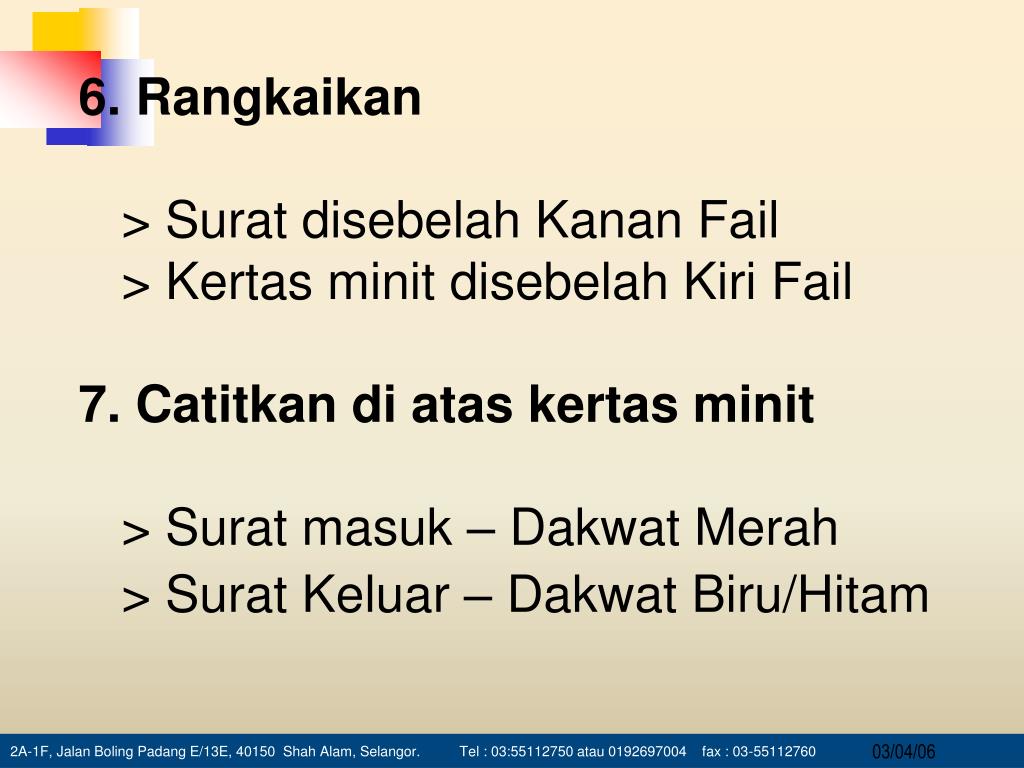 6. Rangkaikan

> Surat disebelah Kanan Fail
> Kertas minit disebelah Kiri Fail

7. Catitkan di atas kertas minit

> Surat masuk – Dakwat Merah
> Surat Keluar – Dakwat Biru/Hitam

2A-1F, Jalan Boling Padang E/13E, 40150 Shah Alam, Selangor. Tel : 03:55112750 atau 0192697004 fax : 03-55112760 03/04/06